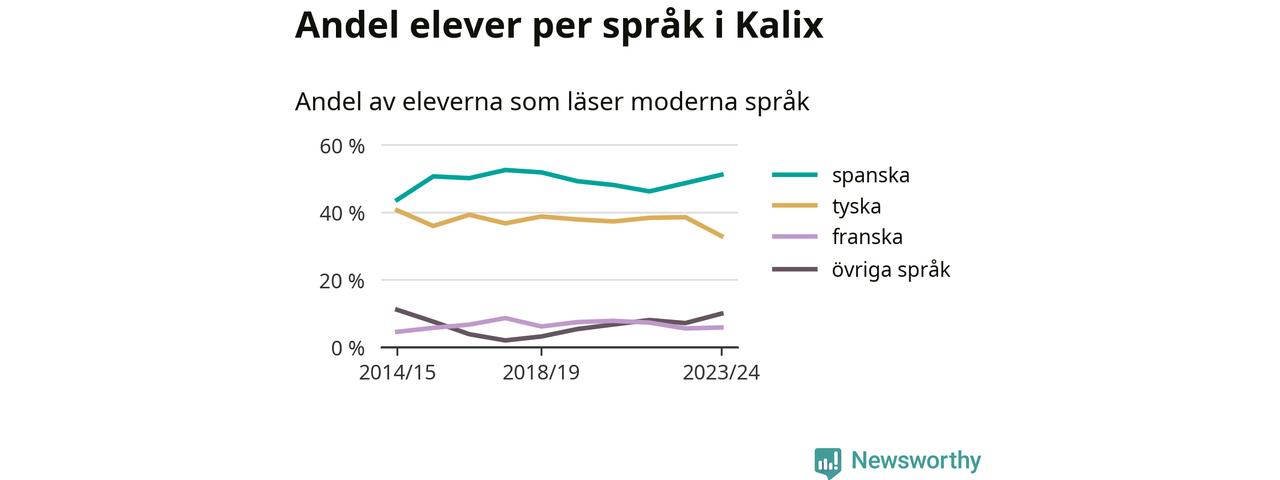 Andel elever per språk i Kalix

Andel av eleverna som läser moderna språk

60 %
40 %
20 %
0 %

2014/15
2018/19
2023/24

spanska
tyska
franska
övriga språk

Newsworthy